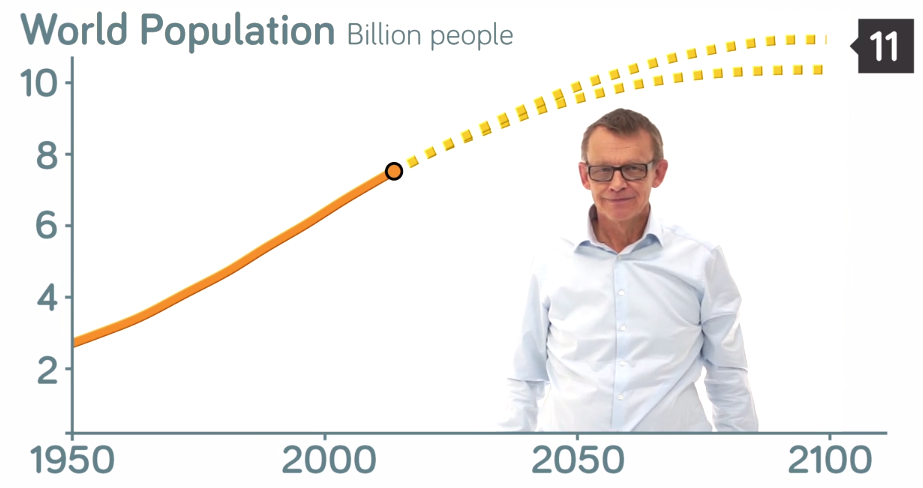 World Population Billion people

11

10
8
6
4
2

1950
2000
2050
2100